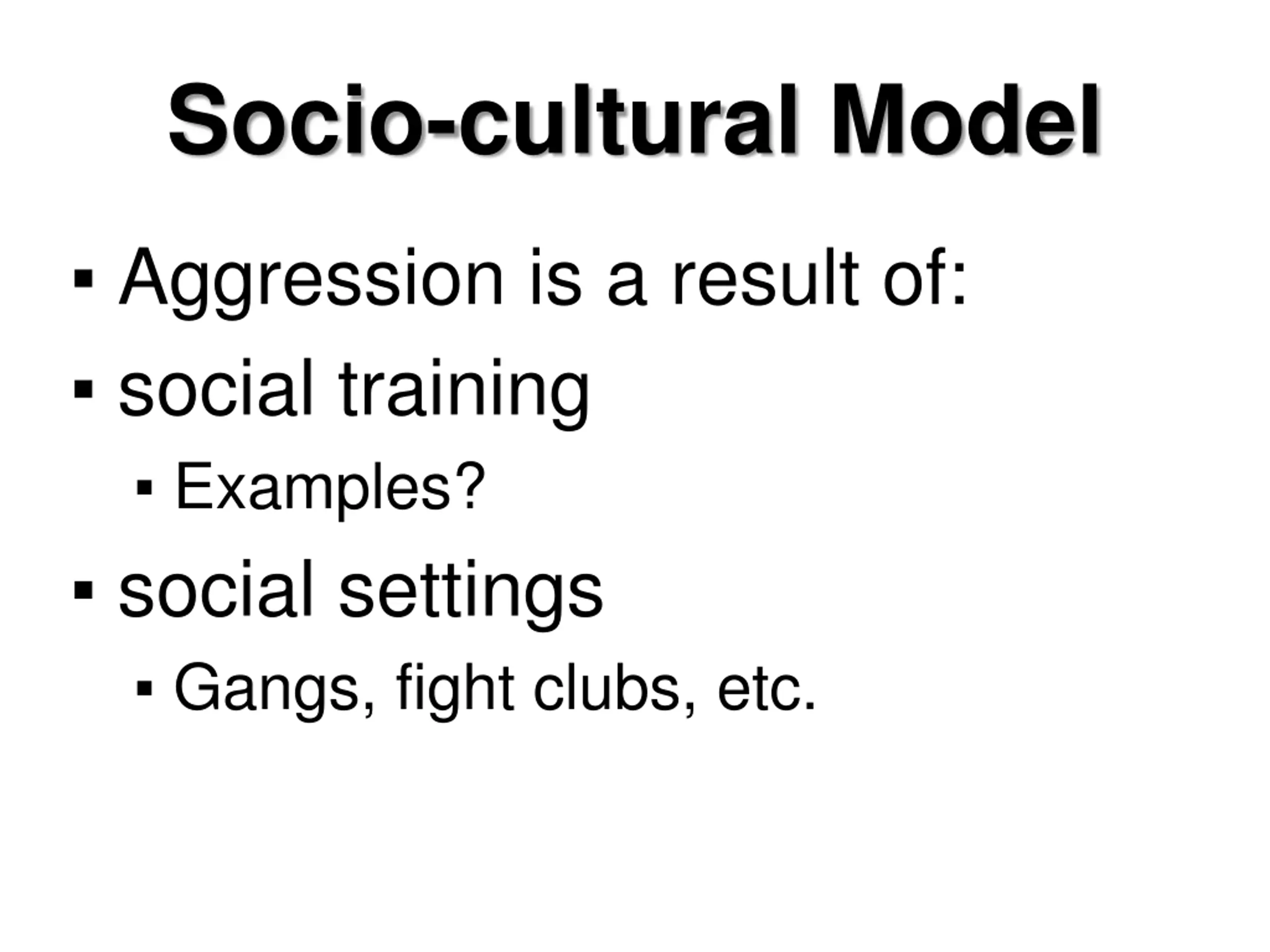 Socio-cultural Model

▪ Aggression is a result of:
▪ social training
  ▪ Examples?
▪ social settings
  ▪ Gangs, fight clubs, etc.